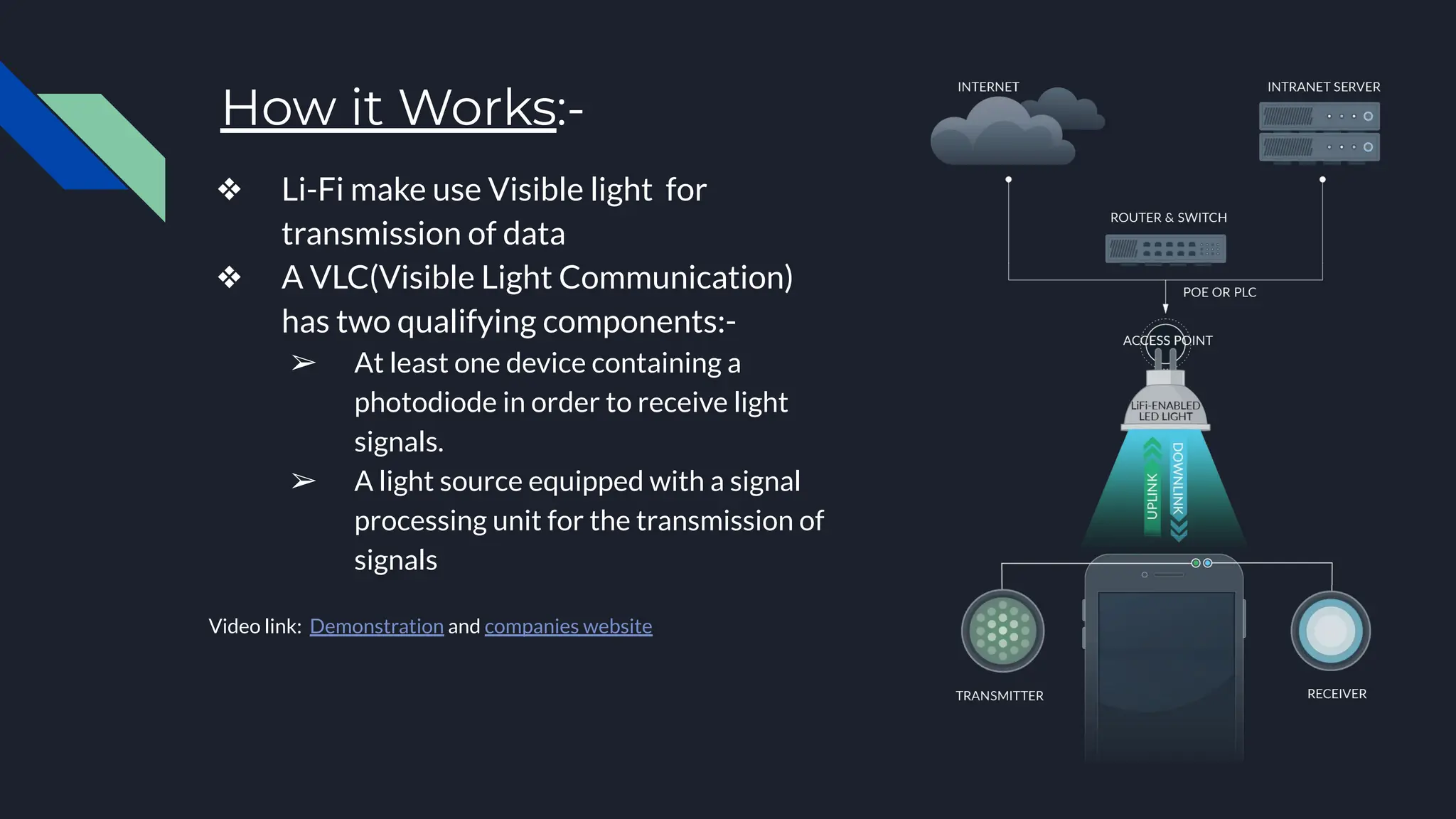 How it Works:-

❖ Li-Fi make use Visible light for transmission of data

❖ A VLC(Visible Light Communication) has two qualifying components:-

➢ At least one device containing a photodiode in order to receive light signals.

➢ A light source equipped with a signal processing unit for the transmission of signals

Video link: Demonstration and companies website

INTERNET

INTRANET SERVER

ROUTER & SWITCH

POE OR PLC

ACCESS POINT

LiFi-ENABLED LED LIGHT

UPLINK

DOWNLINK

TRANSMITTER

RECEIVER